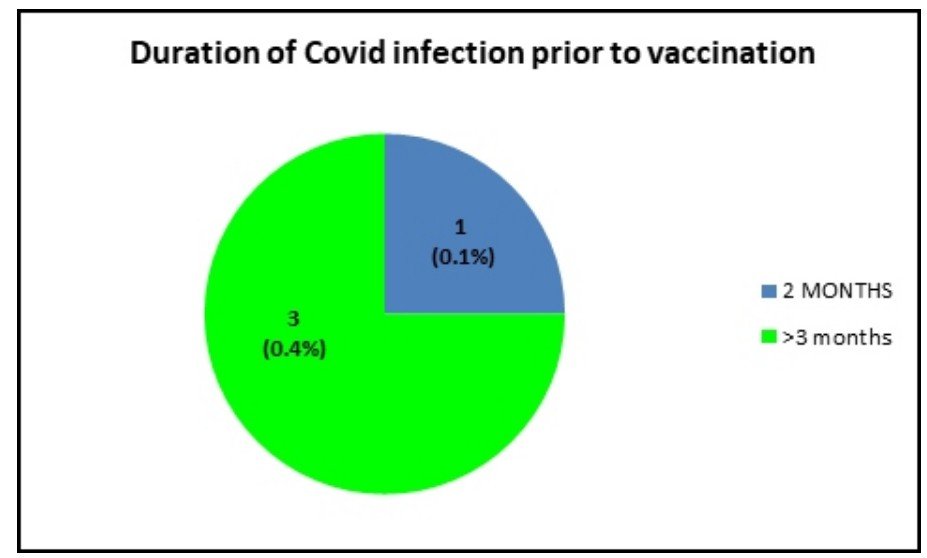 Duration of Covid infection prior to vaccination

1
(0.1%)

3
(0.4%)

2 MONTHS

>3 months